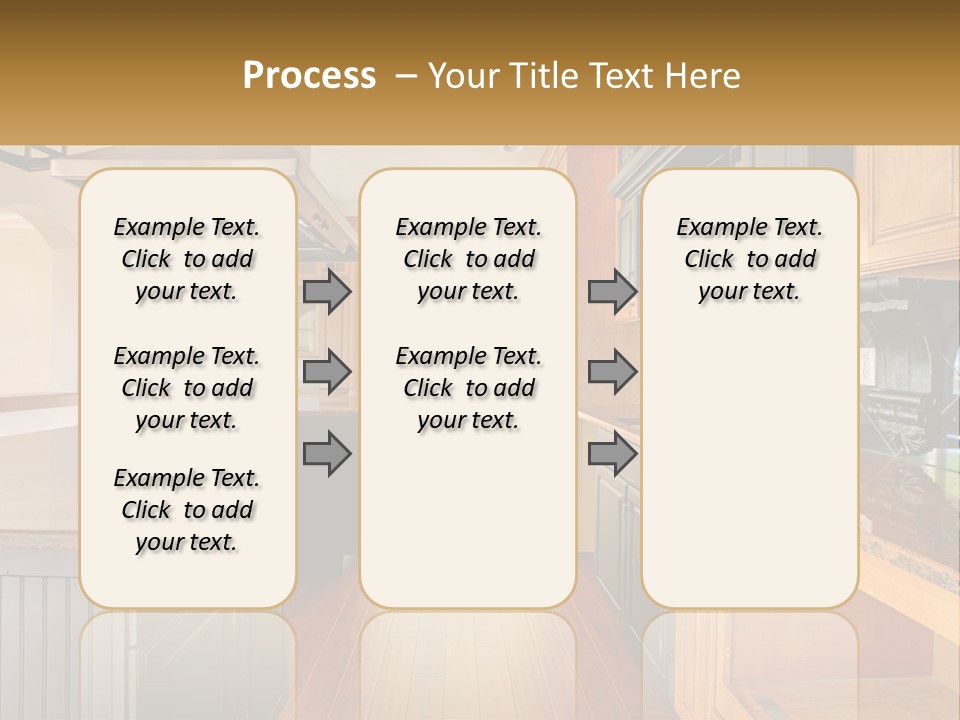 Process – Your Title Text Here

Example Text. Click to add your text.

Example Text. Click to add your text.

Example Text. Click to add your text.

Example Text. Click to add your text.

Example Text. Click to add your text.

Example Text. Click to add your text.